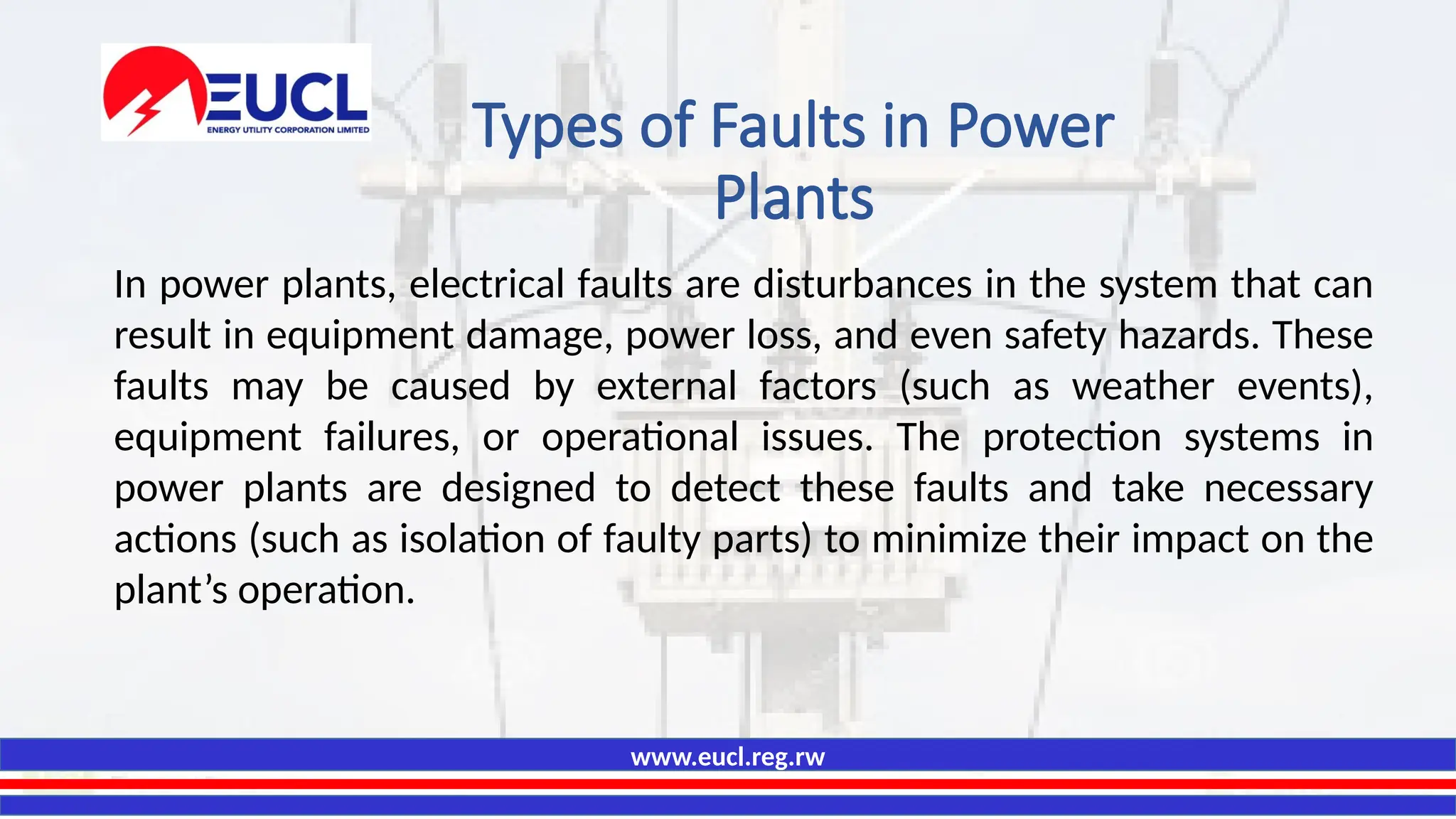 EUCL
ENERGY UTILITY CORPORATION LIMITED

Types of Faults in Power Plants

In power plants, electrical faults are disturbances in the system that can result in equipment damage, power loss, and even safety hazards. These faults may be caused by external factors (such as weather events), equipment failures, or operational issues. The protection systems in power plants are designed to detect these faults and take necessary actions (such as isolation of faulty parts) to minimize their impact on the plant’s operation.

www.eucl.reg.rw